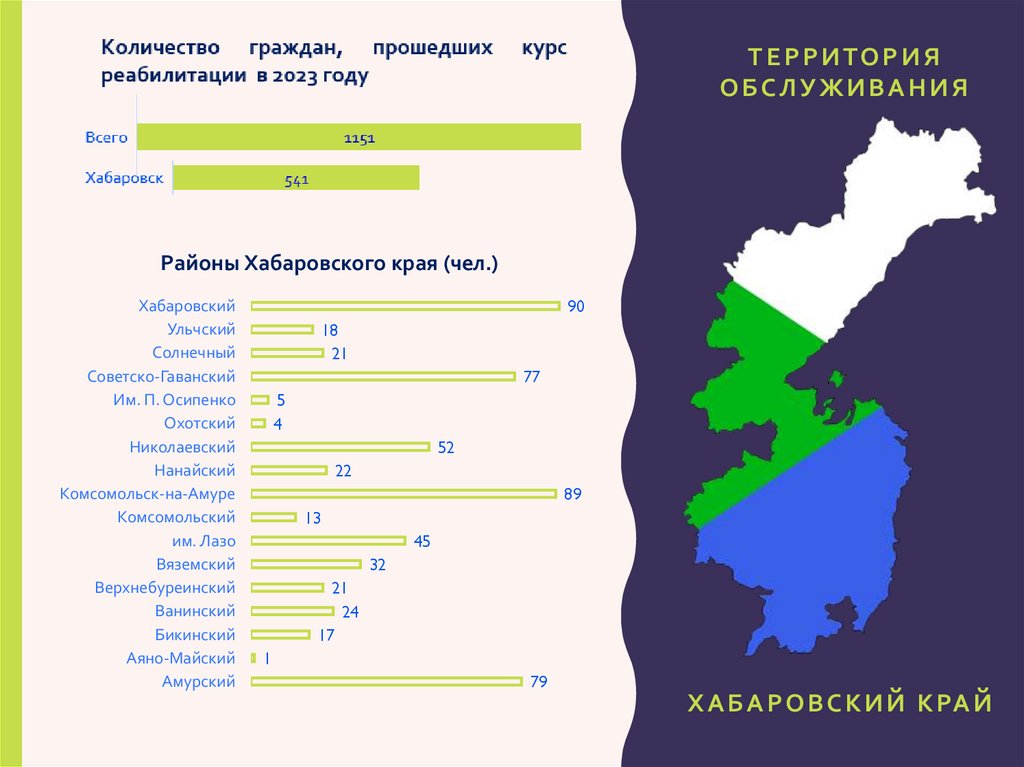 Количество граждан, прошедших курс реабилитации в 2023 году

Всего 1151
Хабаровск 541

Районы Хабаровского края (чел.)

Хабаровский 90
Ульчский 18
Солнечный 21
Советско-Гаванский 77
Им. П. Осипенко 5
Охотский 4
Николаевский 52
Нанайский 22
Комсомольск-на-Амуре 89
Комсомольский 13
им. Лазо 45
Вяземский 32
Верхнебуреинский 21
Ванинский 24
Бикинский 17
Аяно-Майский 1
Амурский 79

ТЕРРИТОРИЯ ОБСЛУЖИВАНИЯ

ХАБАРОВСКИЙ КРАЙ